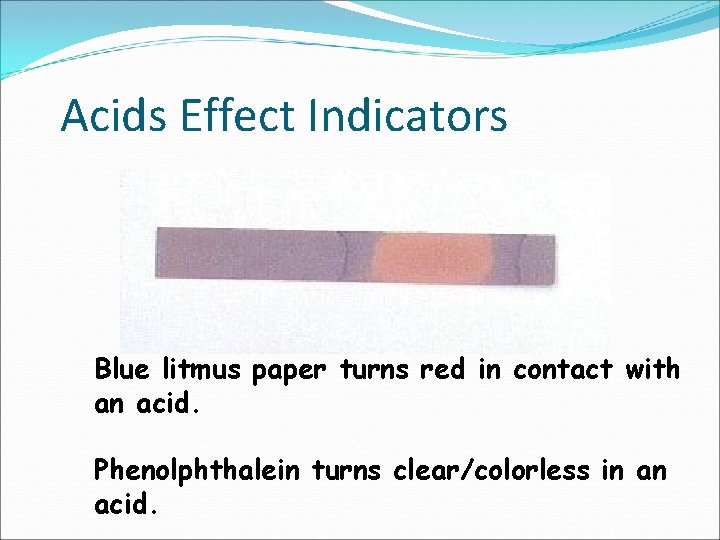 Acids Effect Indicators

Blue litmus paper turns red in contact with an acid.

Phenolphthalein turns clear/colorless in an acid.